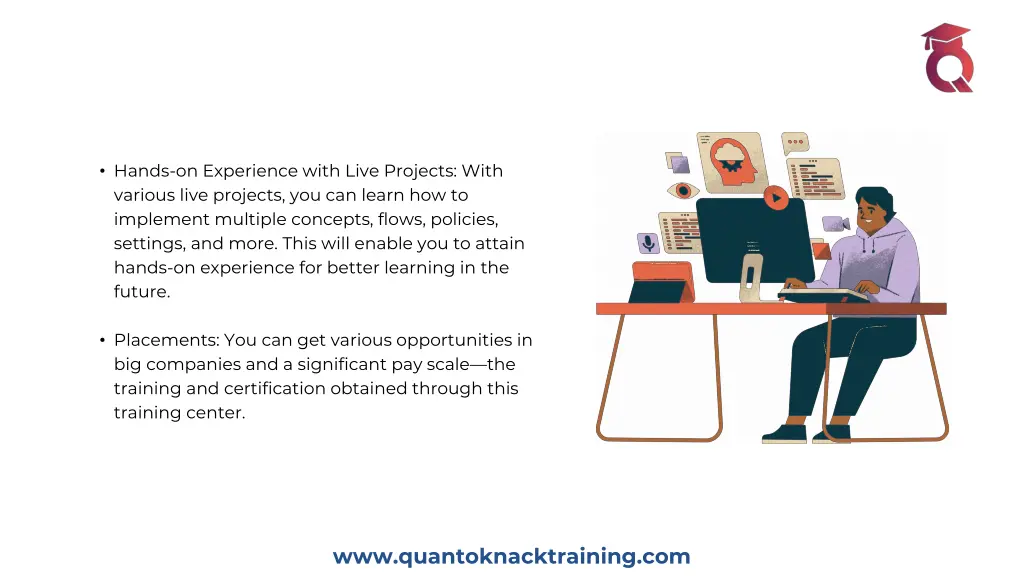 • Hands-on Experience with Live Projects: With various live projects, you can learn how to implement multiple concepts, flows, policies, settings, and more. This will enable you to attain hands-on experience for better learning in the future.

• Placements: You can get various opportunities in big companies and a significant pay scale—the training and certification obtained through this training center.

www.quantoknacktraining.com